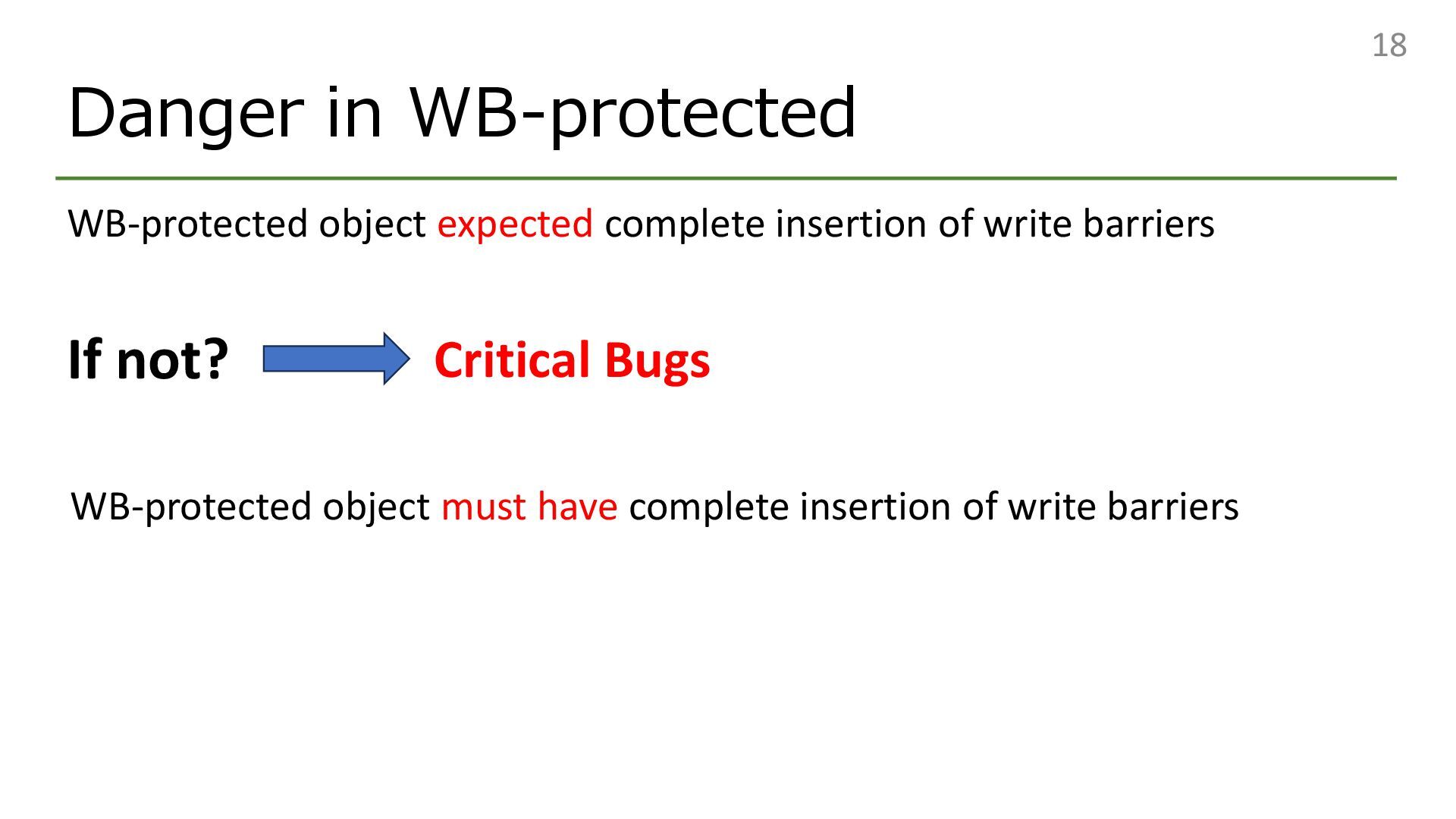 18

Danger in WB-protected

WB-protected object expected complete insertion of write barriers

If not? Critical Bugs

WB-protected object must have complete insertion of write barriers